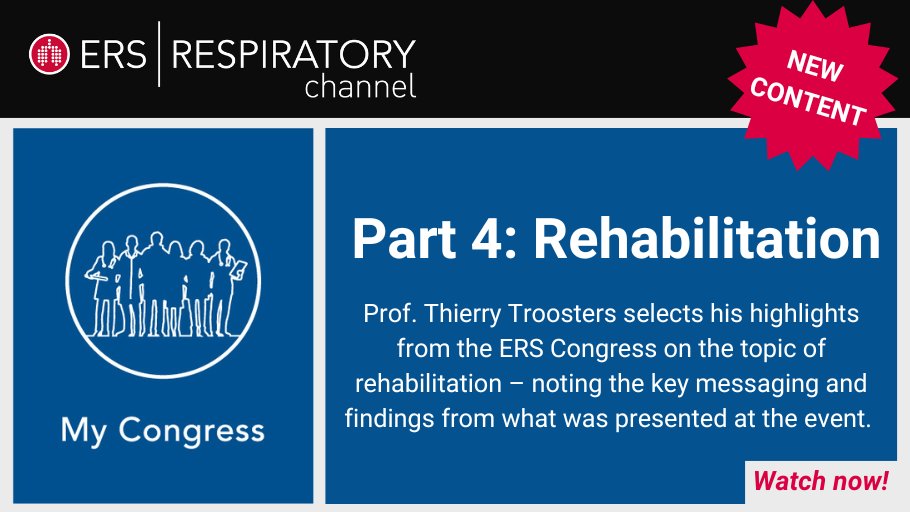 ERS | RESPIRATORY channel

NEW CONTENT

My Congress

Part 4: Rehabilitation

Prof. Thierry Troosters selects his highlights from the ERS Congress on the topic of rehabilitation – noting the key messaging and findings from what was presented at the event.

Watch now!